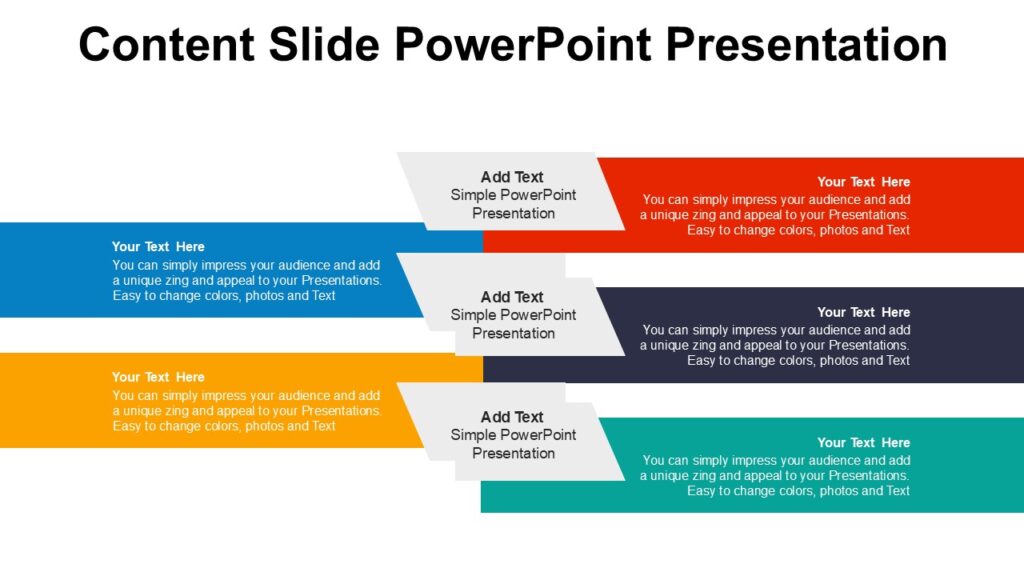 Content Slide PowerPoint Presentation

Add Text
Simple PowerPoint Presentation

Your Text Here
You can simply impress your audience and add a unique zing and appeal to your Presentations. Easy to change colors, photos and Text

Your Text Here
You can simply impress your audience and add a unique zing and appeal to your Presentations. Easy to change colors, photos and Text

Add Text
Simple PowerPoint Presentation

Your Text Here
You can simply impress your audience and add a unique zing and appeal to your Presentations. Easy to change colors, photos and Text

Your Text Here
You can simply impress your audience and add a unique zing and appeal to your Presentations. Easy to change colors, photos and Text

Add Text
Simple PowerPoint Presentation

Your Text Here
You can simply impress your audience and add a unique zing and appeal to your Presentations. Easy to change colors, photos and Text